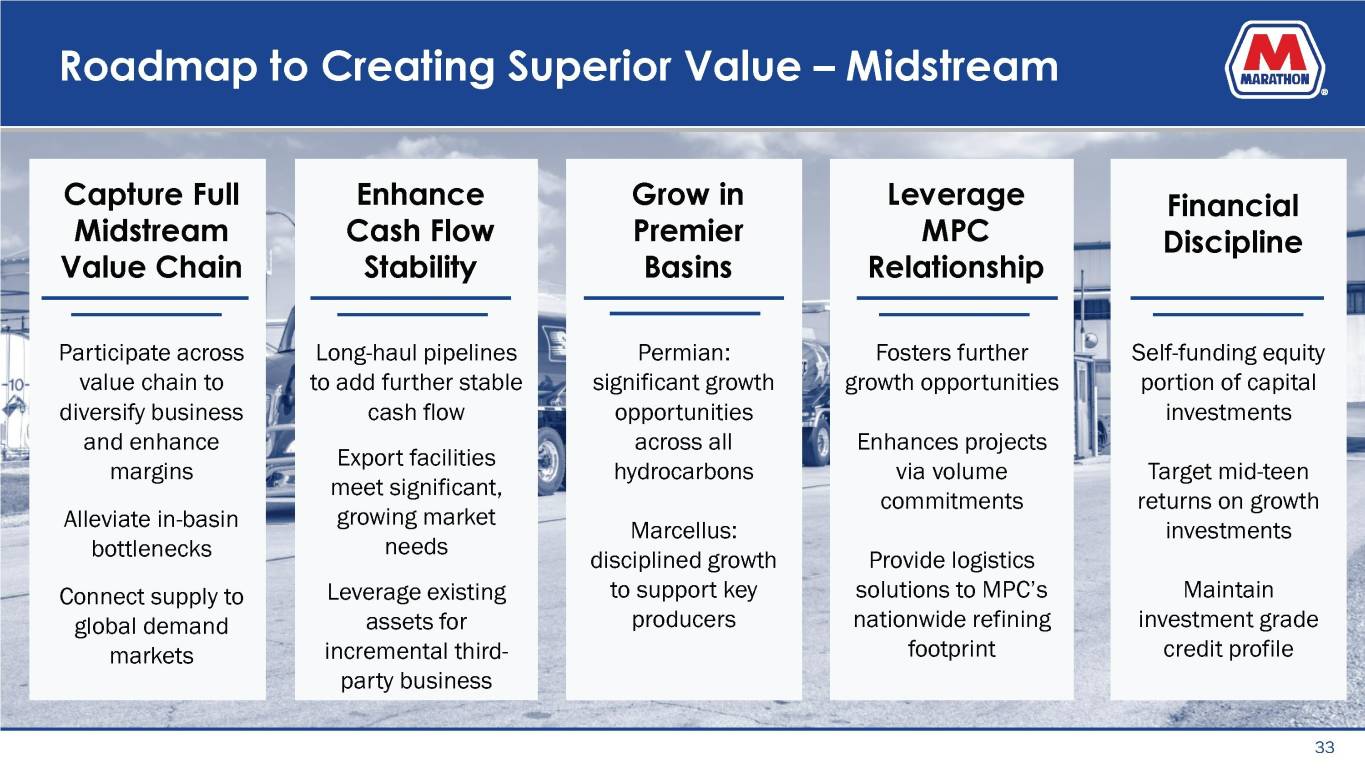 Roadmap to Creating Superior Value – Midstream

MARATHON

Capture Full Midstream Value Chain

Participate across value chain to diversify business and enhance margins

Alleviate in-basin bottlenecks

Connect supply to global demand markets

Enhance Cash Flow Stability

Long-haul pipelines to add further stable cash flow

Export facilities meet significant, growing market needs

Leverage existing assets for incremental third-party business

Grow in Premier Basins

Permian: significant growth opportunities across all hydrocarbons

Marcellus: disciplined growth to support key producers

Leverage MPC Relationship

Fosters further growth opportunities

Enhances projects via volume commitments

Provide logistics solutions to MPC's nationwide refining footprint

Financial Discipline

Self-funding equity portion of capital investments

Target mid-teen returns on growth investments

Maintain investment grade credit profile

33